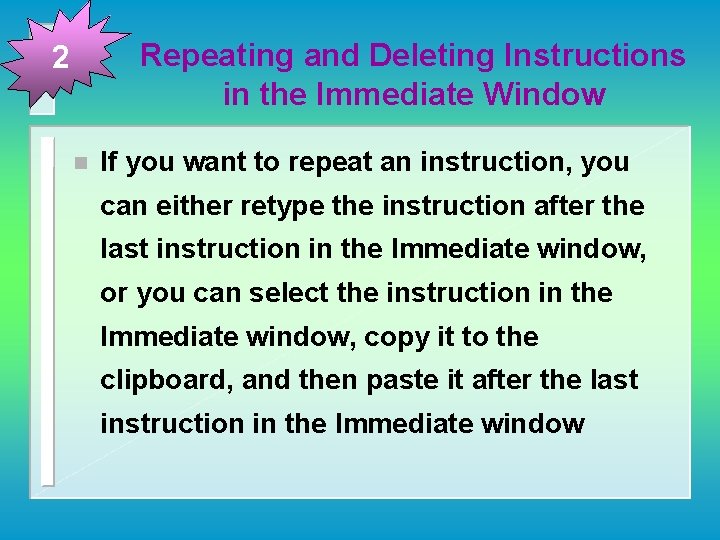 2

Repeating and Deleting Instructions in the Immediate Window

If you want to repeat an instruction, you can either retype the instruction after the last instruction in the Immediate window, or you can select the instruction in the Immediate window, copy it to the clipboard, and then paste it after the last instruction in the Immediate window